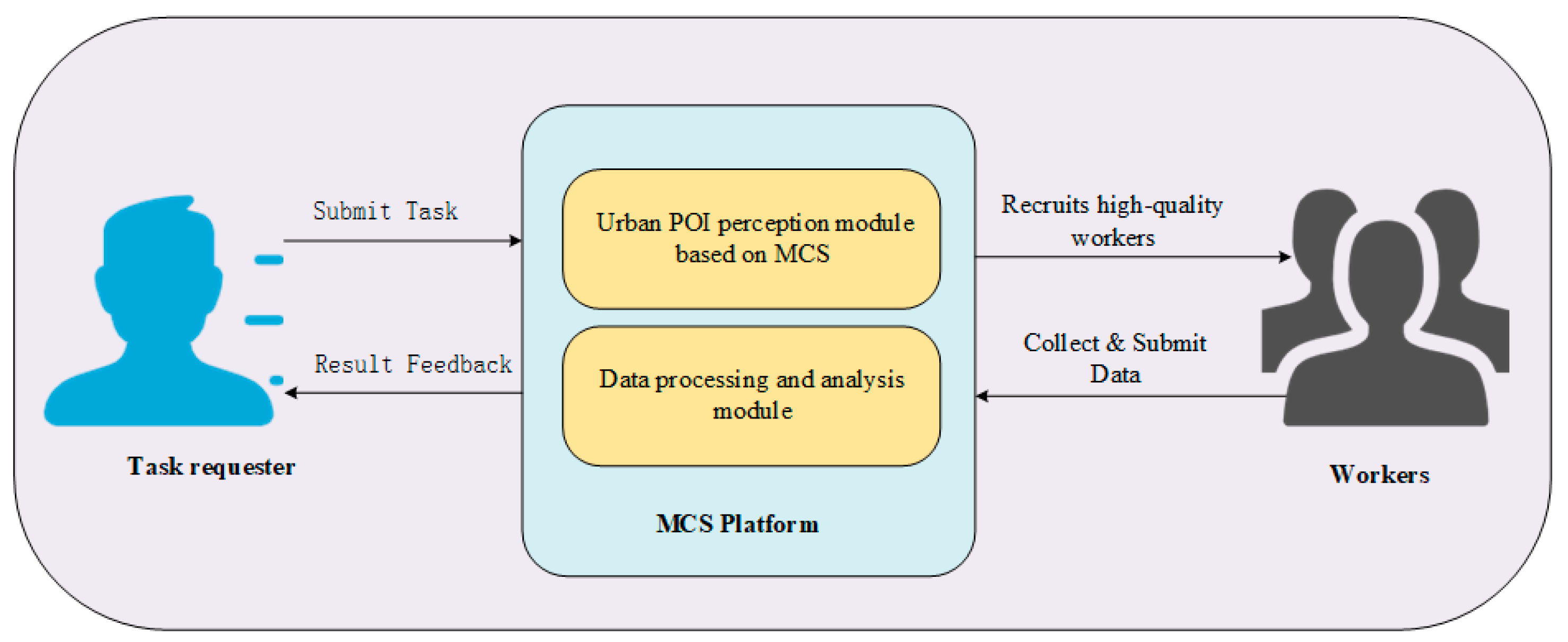 Submit Task

Result Feedback

Task requester

Urban POI perception module based on MCS

Data processing and analysis module

MCS Platform

Recruits high-quality workers

Collect & Submit Data

Workers